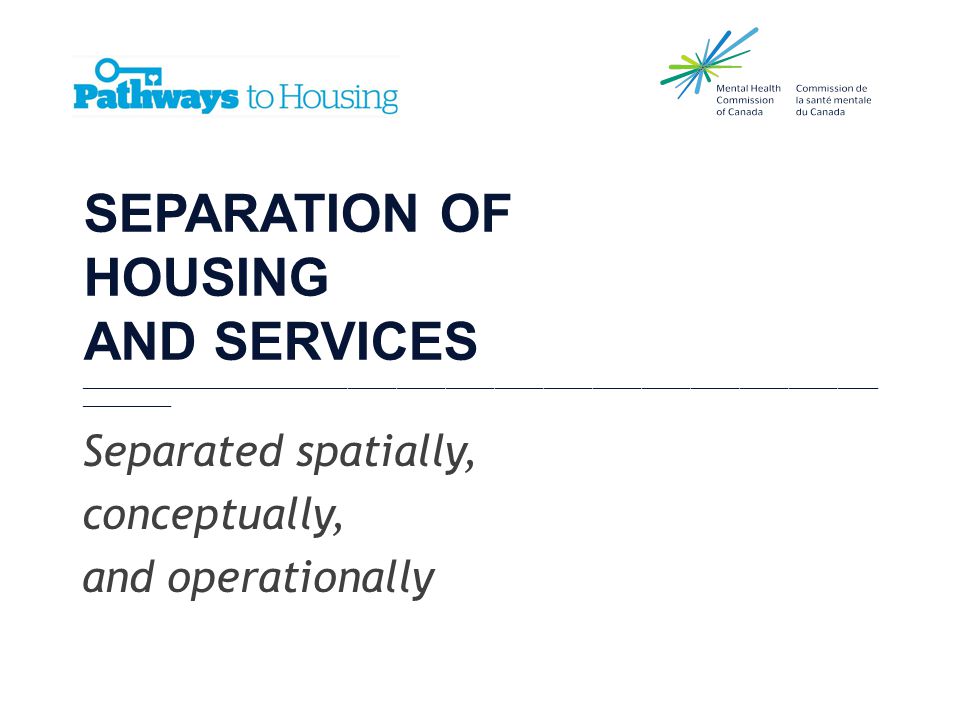 Pathways to Housing

Mental Health Commission of Canada
Commission de la santé mentale du Canada

SEPARATION OF HOUSING AND SERVICES

Separated spatially, conceptually, and operationally